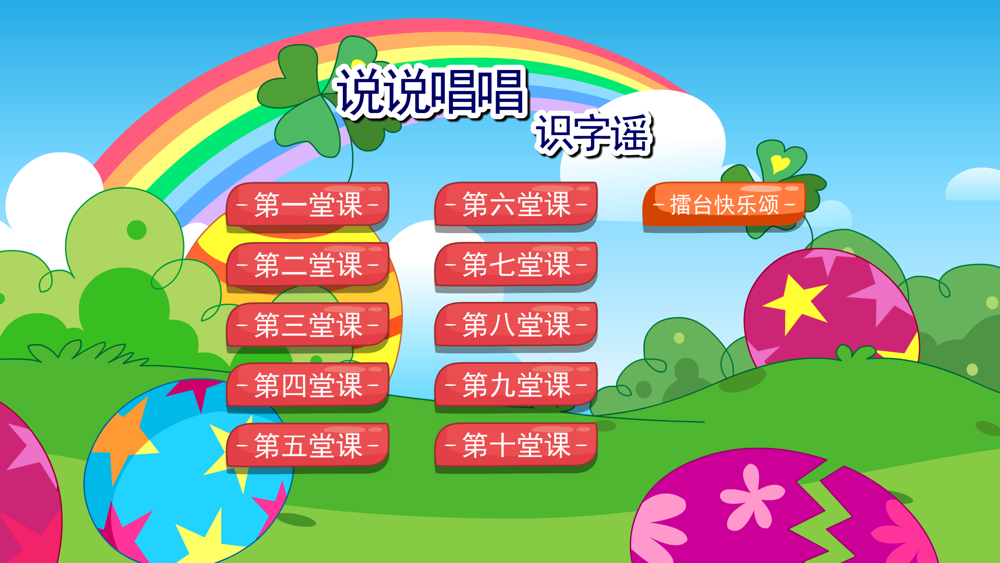 说说唱唱
识字谣

- 第一堂课 -
- 第二堂课 -
- 第三堂课 -
- 第四堂课 -
- 第五堂课 -

- 第六堂课 -
- 第七堂课 -
- 第八堂课 -
- 第九堂课 -
- 第十堂课 -

- 擂台快乐颂 -